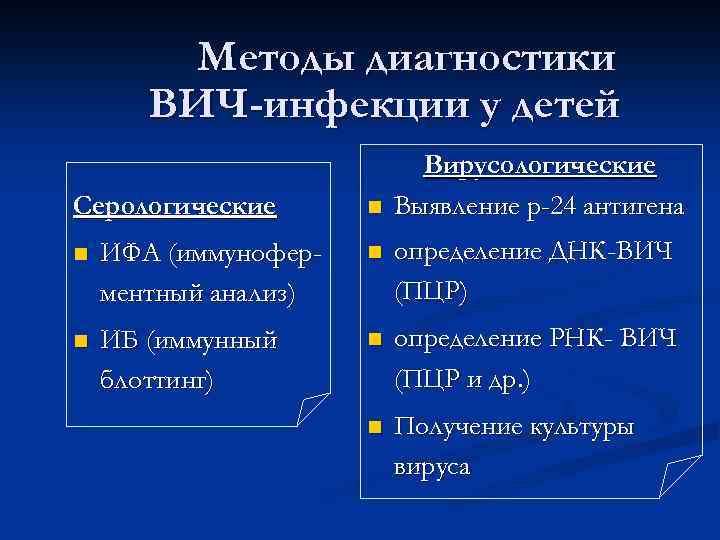 Методы диагностики ВИЧ-инфекции у детей

Серологические

ИФА (иммуноферментный анализ)

ИБ (иммунный блоттинг)

Вирусологические

Выявление р-24 антигена

определение ДНК-ВИЧ (ПЦР)

определение РНК- ВИЧ (ПЦР и др.)

Получение культуры вируса